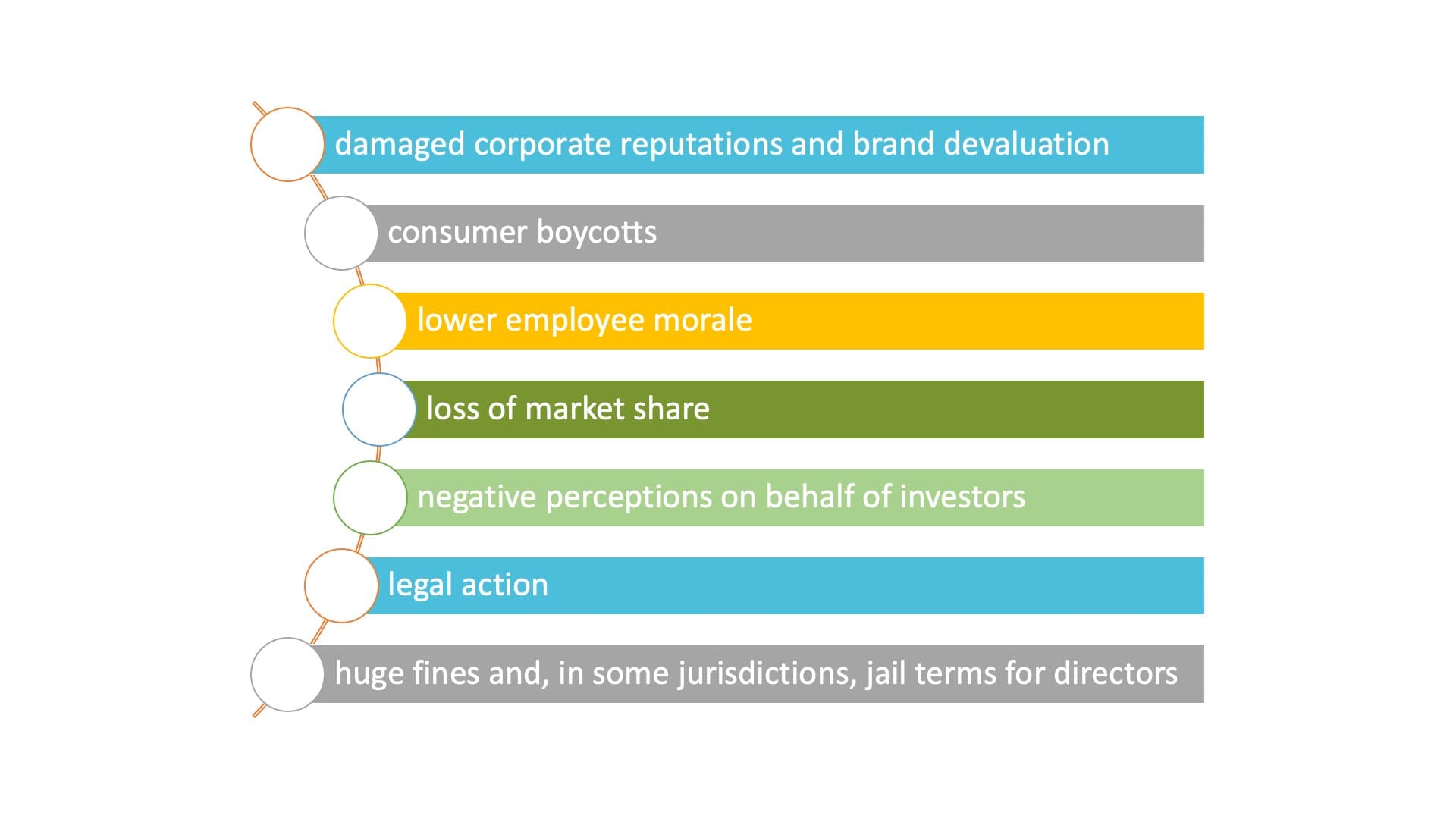 damaged corporate reputations and brand devaluation

consumer boycotts

lower employee morale

loss of market share

negative perceptions on behalf of investors

legal action

huge fines and, in some jurisdictions, jail terms for directors